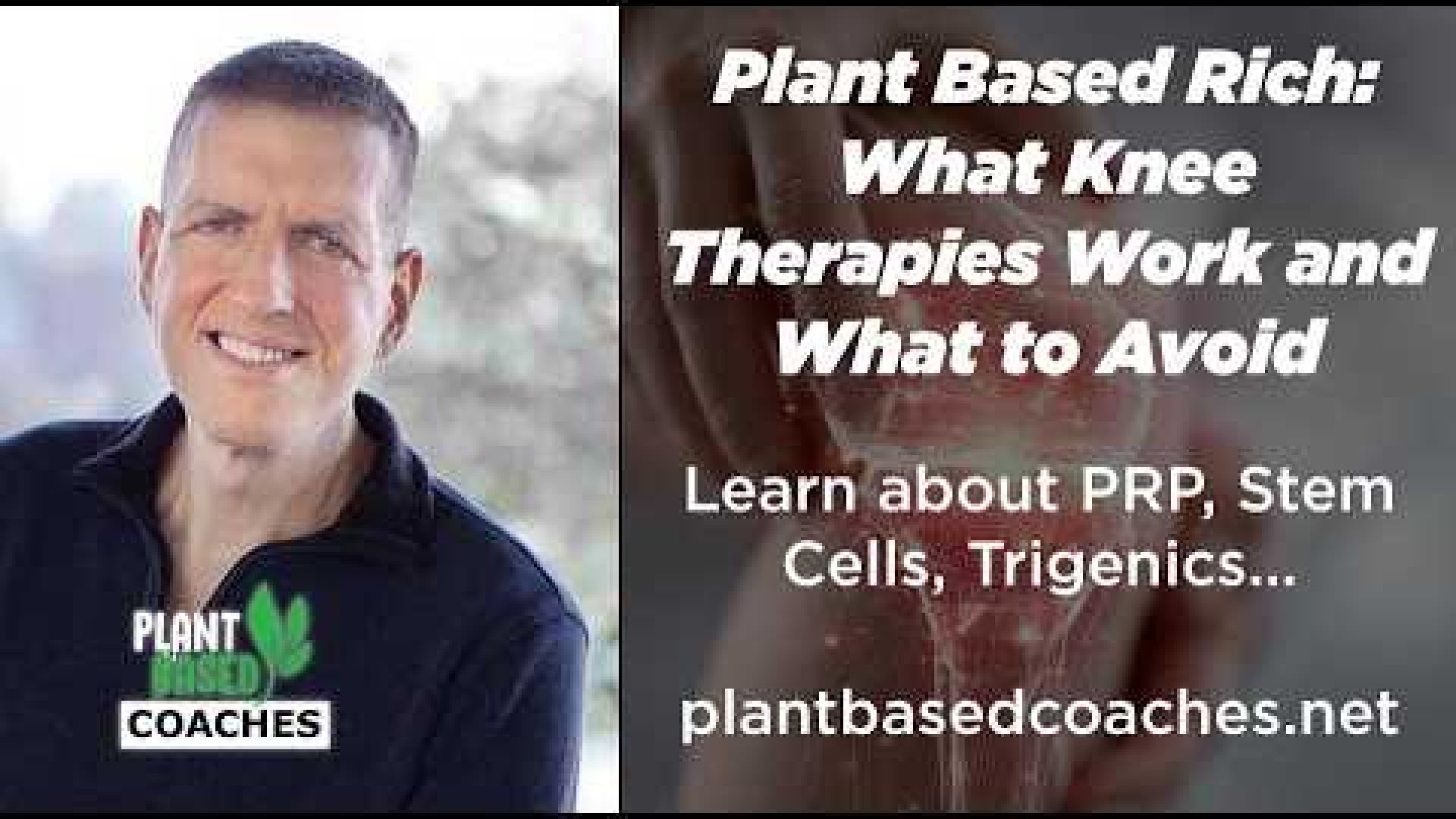 PLANT BASED COACHES

Plant Based Rich: What Knee Therapies Work and What to Avoid

Learn about PRP, Stem Cells, Trigenics...

plantbasedcoaches.net